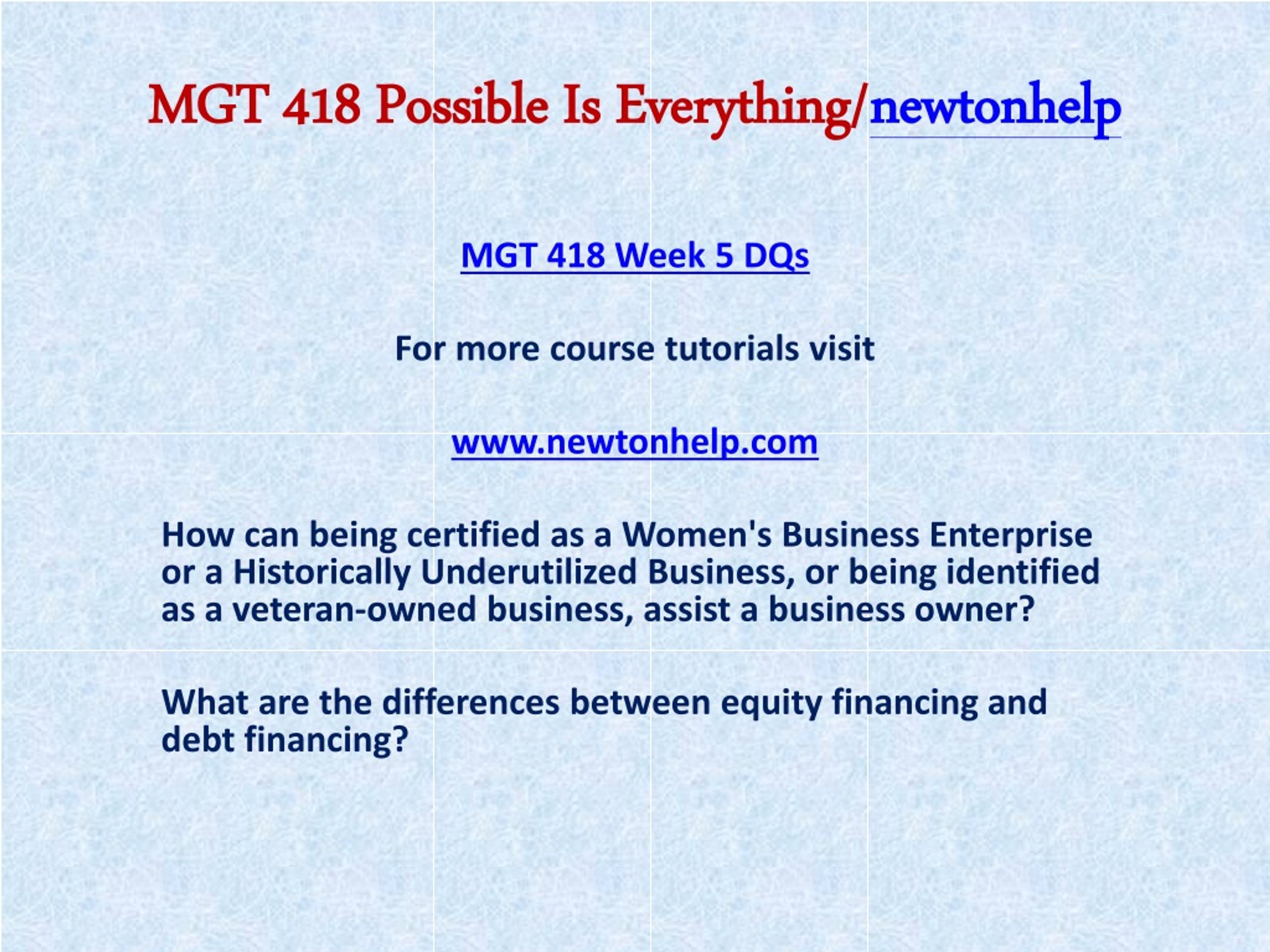 MGT 418 Possible Is Everything/newtonhelp

MGT 418 Week 5 DQs

For more course tutorials visit

www.newtonhelp.com

How can being certified as a Women's Business Enterprise or a Historically Underutilized Business, or being identified as a veteran-owned business, assist a business owner?

What are the differences between equity financing and debt financing?